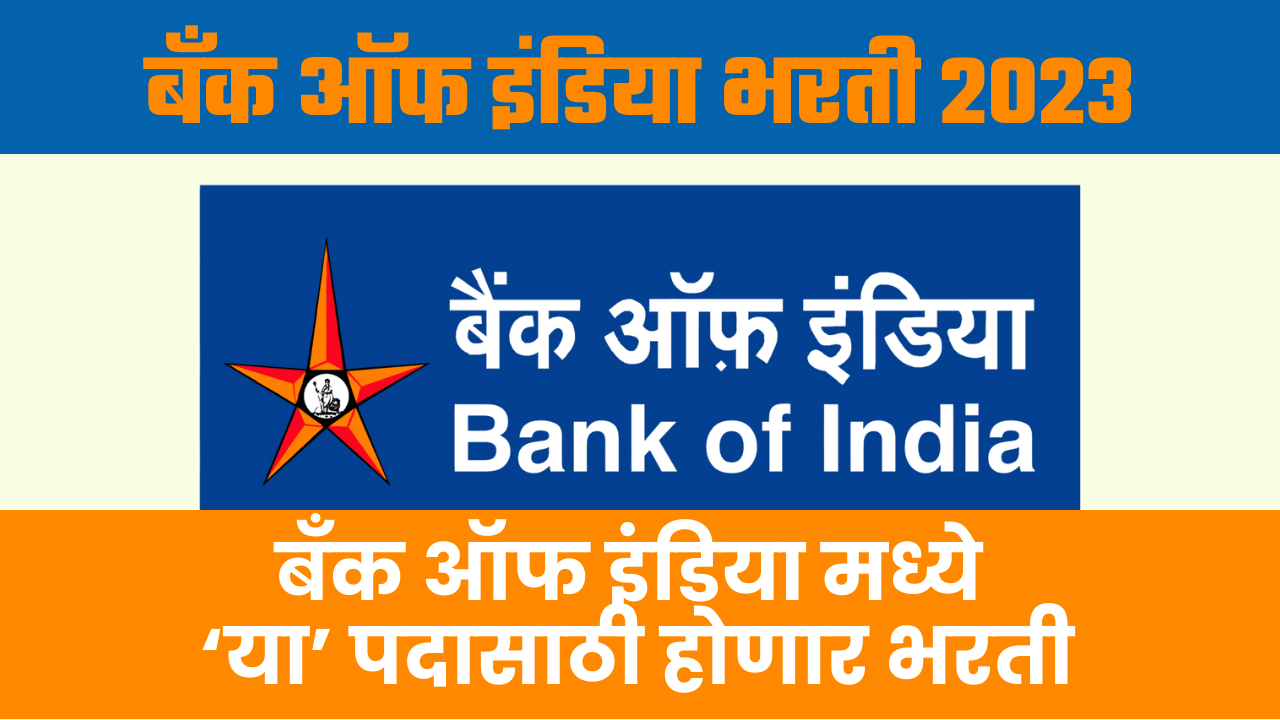 बँक ऑफ इंडिया भरती 2023

बैंक ऑफ़ इंडिया
Bank of India

बँक ऑफ इंडिया मध्ये
‘या’ पदासाठी होणार भरती